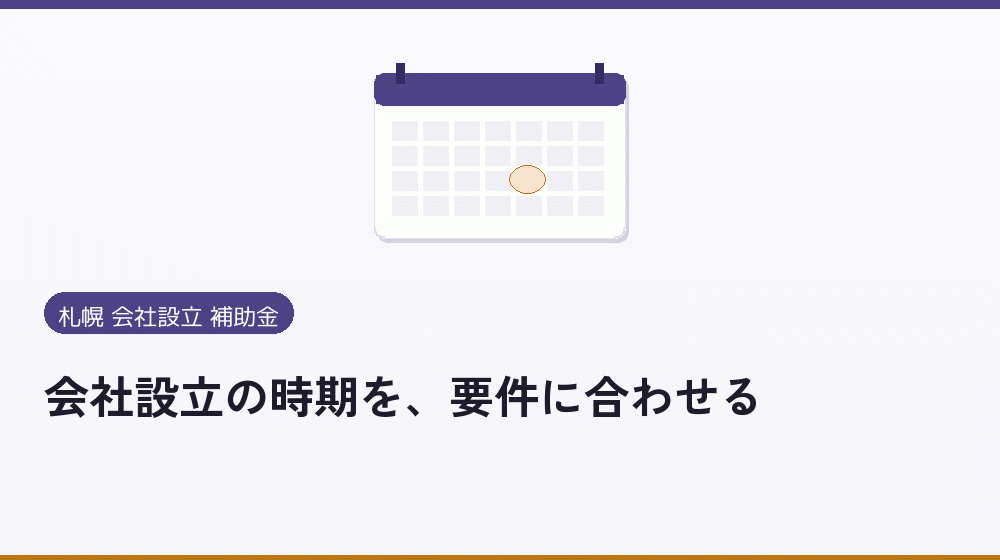 札幌 会社設立 補助金

会社設立の時期を、要件に合わせる